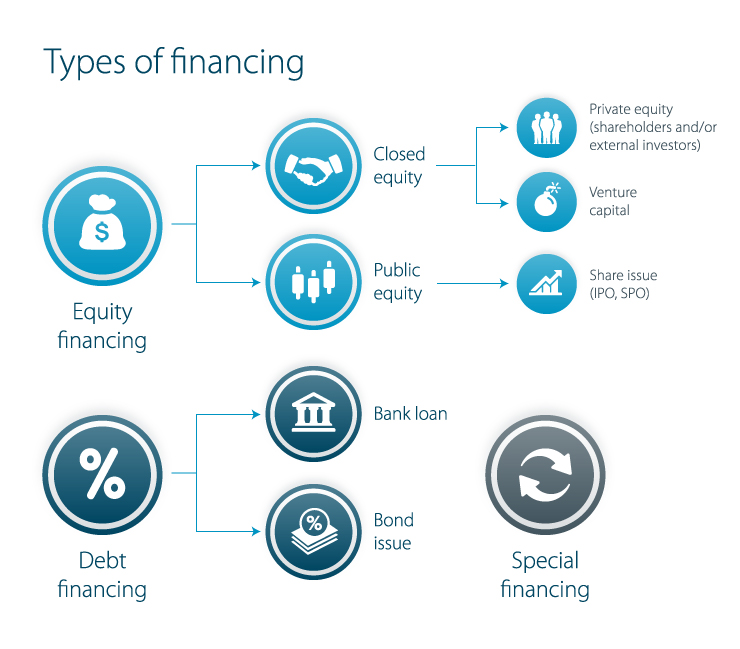 Types of financing

$

Equity financing

Closed equity

Private equity (shareholders and/or external investors)

Venture capital

Public equity

Share issue (IPO, SPO)

%

Debt financing

Bank loan

%

Bond issue

Special financing